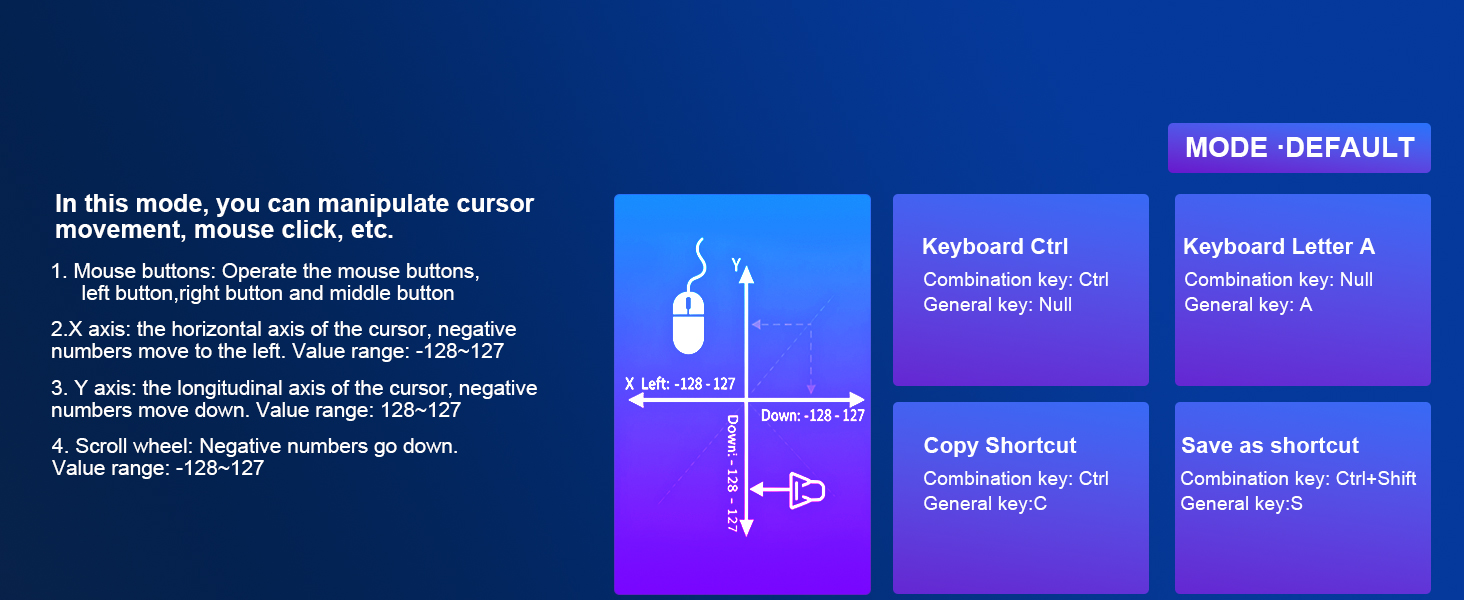 MODE ·DEFAULT

In this mode, you can manipulate cursor movement, mouse click, etc.

1. Mouse buttons: Operate the mouse buttons, left button,right button and middle button

2.X axis: the horizontal axis of the cursor, negative numbers move to the left. Value range: -128~127

3. Y axis: the longitudinal axis of the cursor, negative numbers move down. Value range: 128~127

4. Scroll wheel: Negative numbers go down. Value range: -128~127

Y

X Left: -128 - 127

Down: -128 - 127

Down: - 128 - 127

Keyboard Ctrl
Combination key: Ctrl
General key: Null

Keyboard Letter A
Combination key: Null
General key: A

Copy Shortcut
Combination key: Ctrl
General key:C

Save as shortcut
Combination key: Ctrl+Shift
General key:S